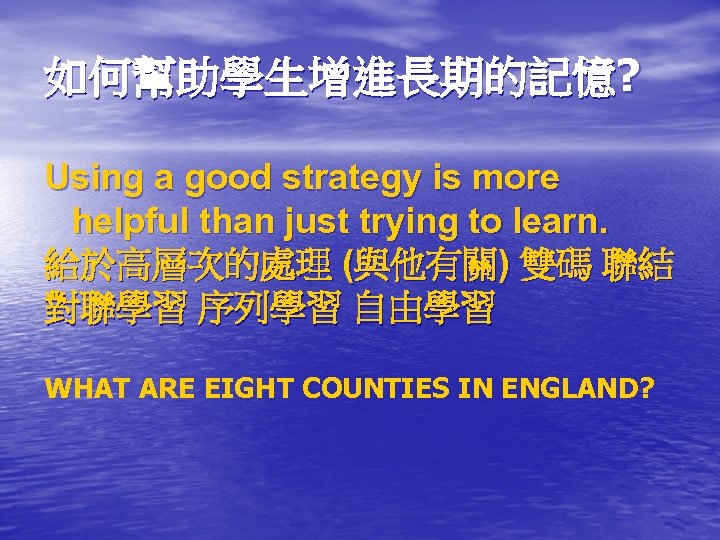 如何幫助學生增進長期的記憶?

Using a good strategy is more helpful than just trying to learn.
給於高層次的處理 (與他有關) 雙碼 聯結 對聯學習 序列學習 自由學習

WHAT ARE EIGHT COUNTIES IN ENGLAND?